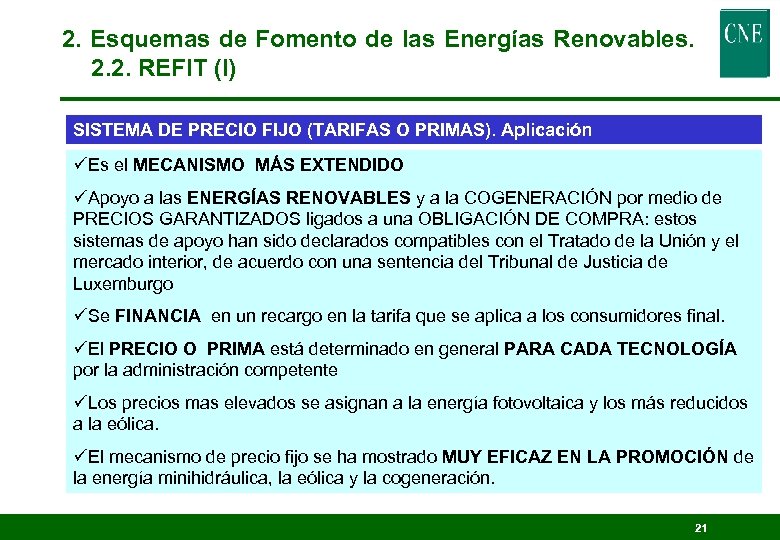 2. Esquemas de Fomento de las Energías Renovables.
2.2. REFIT (I)

CNE

SISTEMA DE PRECIO FIJO (TARIFAS O PRIMAS). Aplicación

✓Es el MECANISMO MÁS EXTENDIDO

✓Apoyo a las ENERGÍAS RENOVABLES y a la COGENERACIÓN por medio de PRECIOS GARANTIZADOS ligados a una OBLIGACIÓN DE COMPRA: estos sistemas de apoyo han sido declarados compatibles con el Tratado de la Unión y el mercado interior, de acuerdo con una sentencia del Tribunal de Justicia de Luxemburgo

✓Se FINANCIA en un recargo en la tarifa que se aplica a los consumidores final.

✓El PRECIO O PRIMA está determinado en general PARA CADA TECNOLOGÍA por la administración competente

✓Los precios mas elevados se asignan a la energía fotovoltaica y los más reducidos a la eólica.

✓El mecanismo de precio fijo se ha mostrado MUY EFICAZ EN LA PROMOCIÓN de la energía minihidráulica, la eólica y la cogeneración.

21